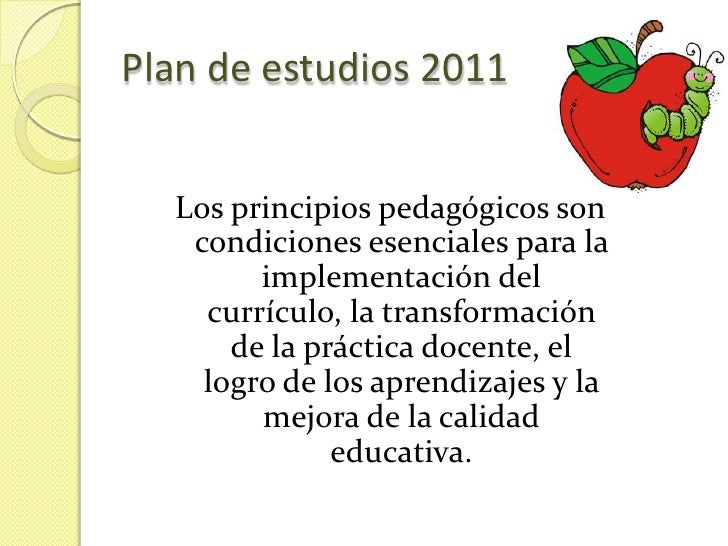 Plan de estudios 2011

Los principios pedagógicos son condiciones esenciales para la implementación del currículo, la transformación de la práctica docente, el logro de los aprendizajes y la mejora de la calidad educativa.